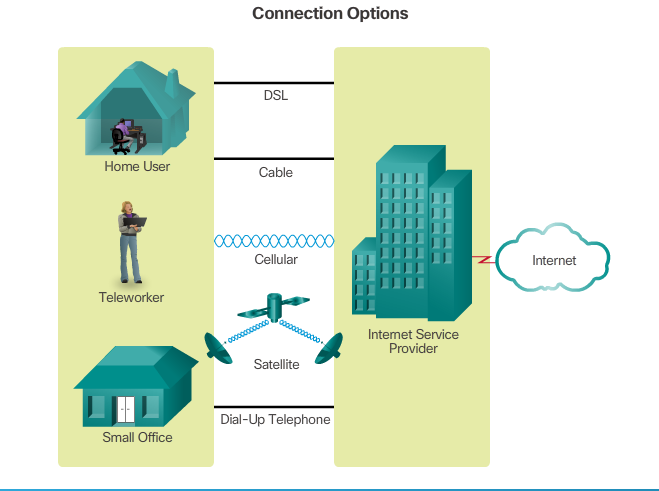 Connection Options

Home User

Teleworker

Small Office

DSL

Cable

Cellular

Satellite

Dial-Up Telephone

Internet Service Provider

Internet